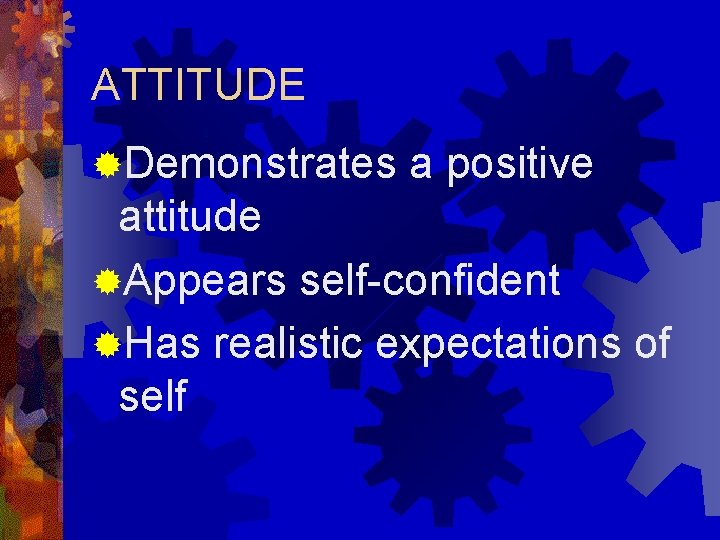 ATTITUDE

Demonstrates a positive attitude

Appears self-confident

Has realistic expectations of self